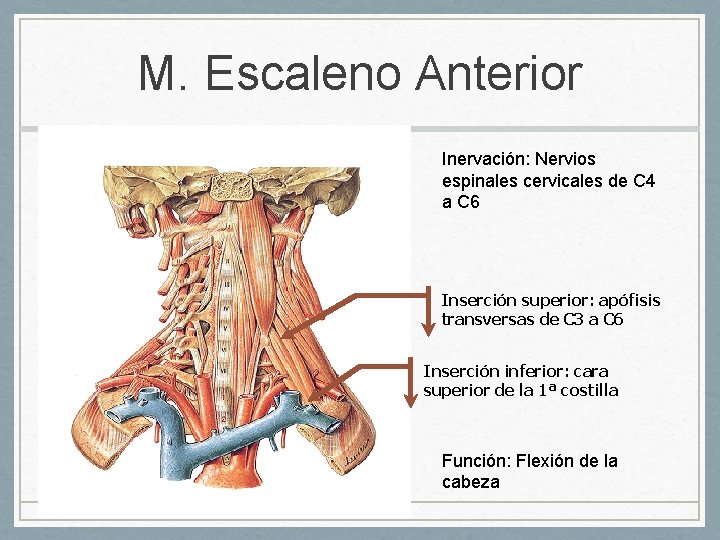 M. Escaleno Anterior

Inervación: Nervios espinales cervicales de C4 a C6

Inserción superior: apófisis transversas de C3 a C6

Inserción inferior: cara superior de la 1ª costilla

Función: Flexión de la cabeza